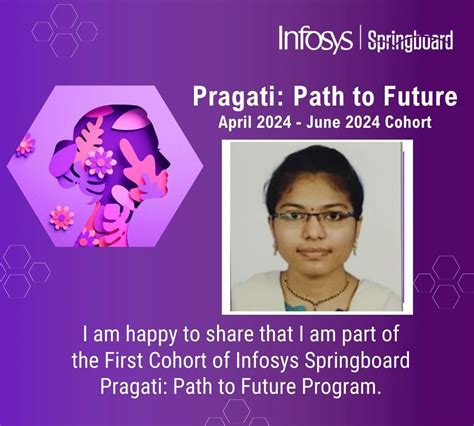 Infosys | Springboard

Pragati: Path to Future
April 2024 - June 2024 Cohort

I am happy to share that I am part of the First Cohort of Infosys Springboard Pragati: Path to Future Program.